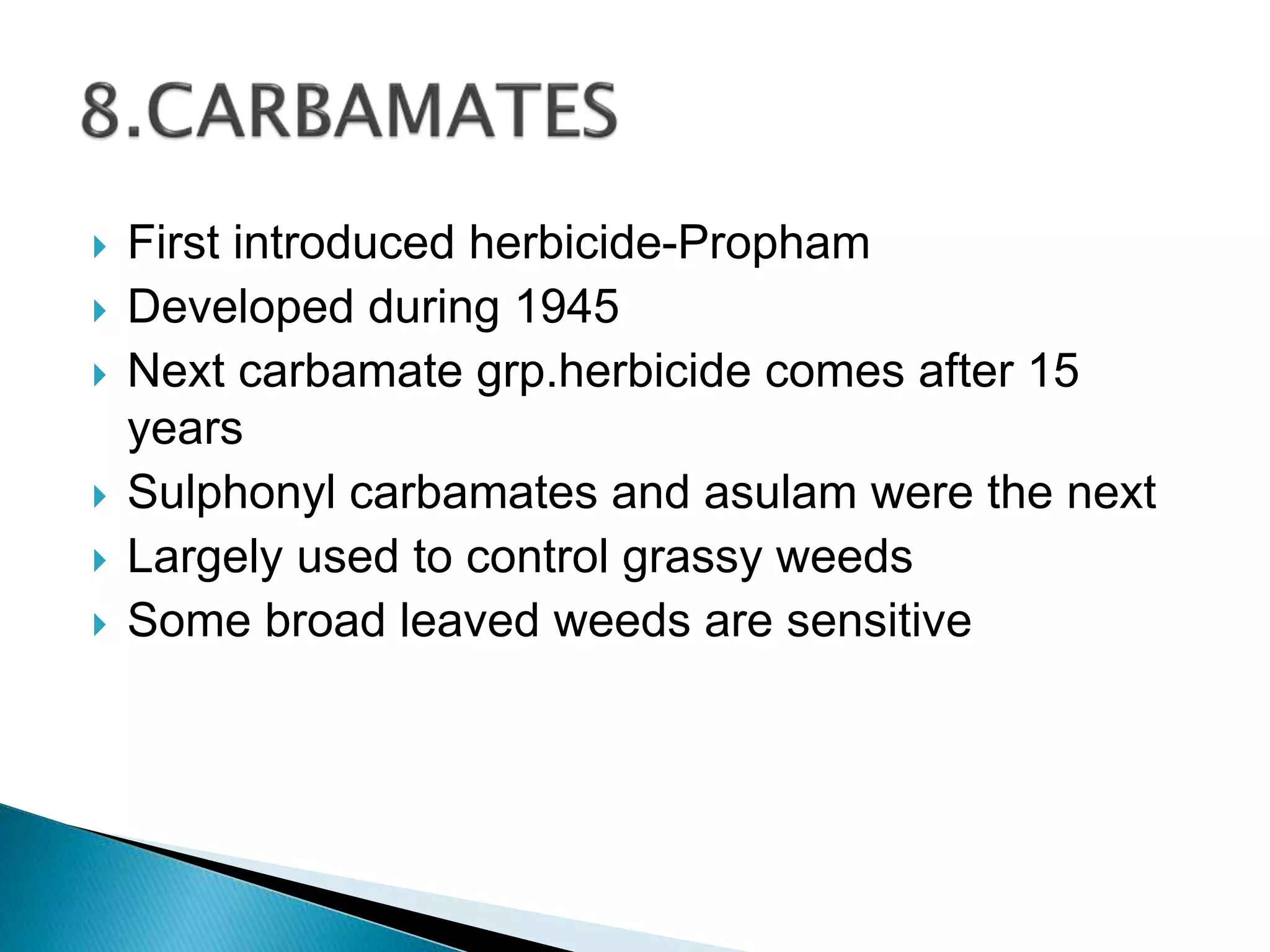 8.CARBAMATES

First introduced herbicide-Propham
Developed during 1945
Next carbamate grp.herbicide comes after 15 years
Sulphonyl carbamates and asulam were the next
Largely used to control grassy weeds
Some broad leaved weeds are sensitive